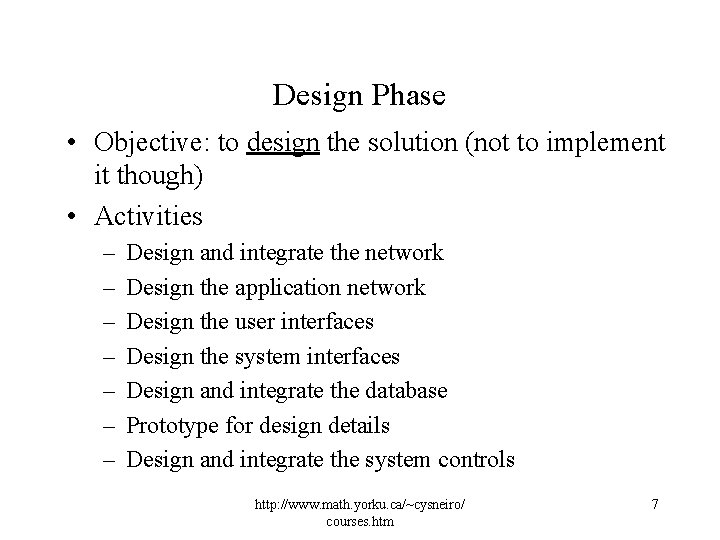 Design Phase

• Objective: to design the solution (not to implement it though)
• Activities
– Design and integrate the network
– Design the application network
– Design the user interfaces
– Design the system interfaces
– Design and integrate the database
– Prototype for design details
– Design and integrate the system controls

http://www.math.yorku.ca/~cysneiro/courses.htm

7